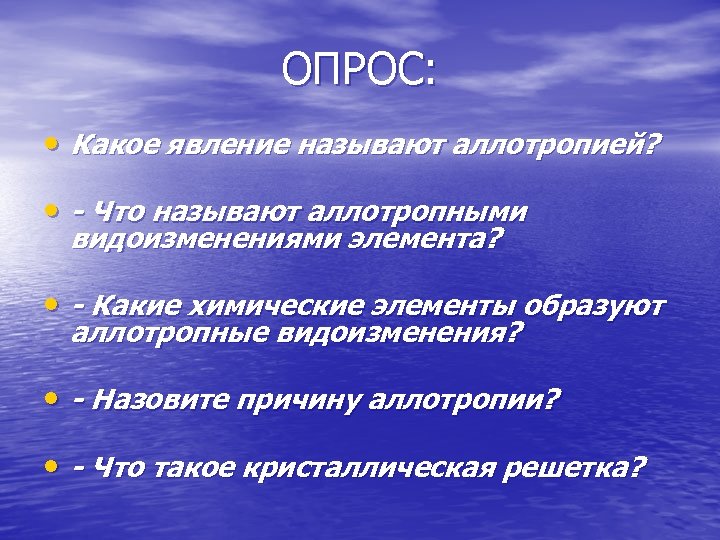 ОПРОС:

• Какое явление называют аллотропией?

• - Что называют аллотропными видоизменениями элемента?

• - Какие химические элементы образуют аллотропные видоизменения?

• - Назовите причину аллотропии?

• - Что такое кристаллическая решетка?